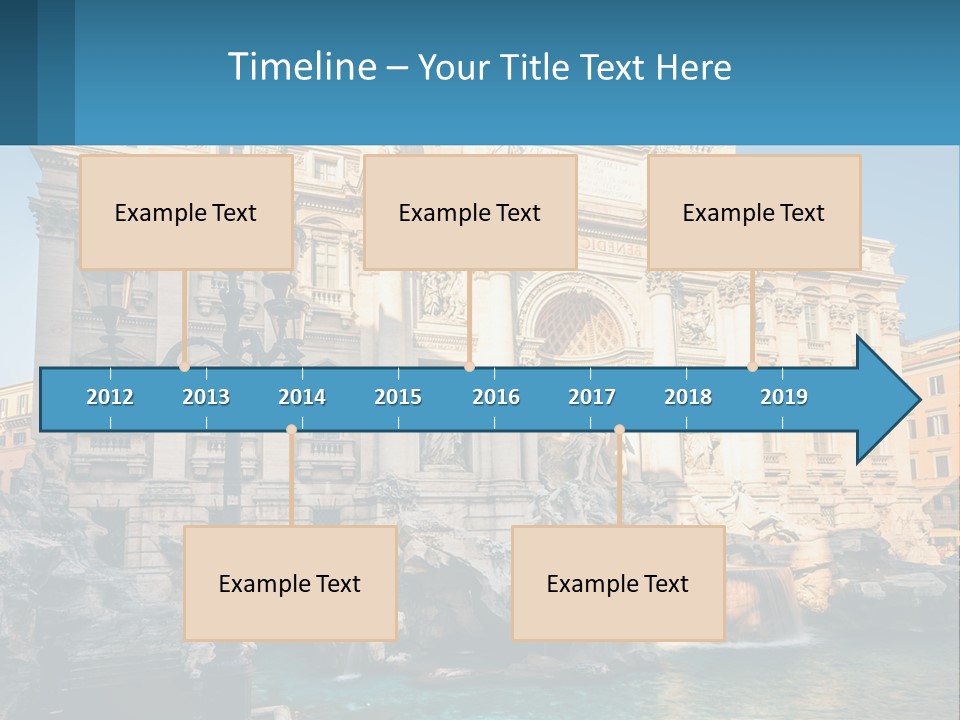 Timeline – Your Title Text Here

Example Text

Example Text

Example Text

2012 2013 2014 2015 2016 2017 2018 2019

Example Text

Example Text